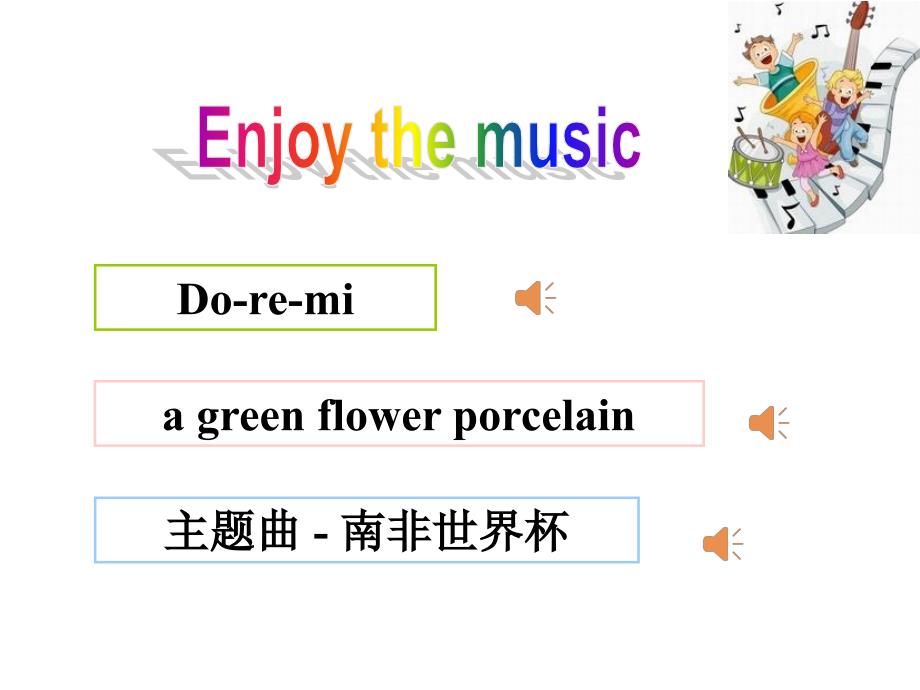 Enjoy the music

Do-re-mi

a green flower porcelain

主题曲 - 南非世界杯